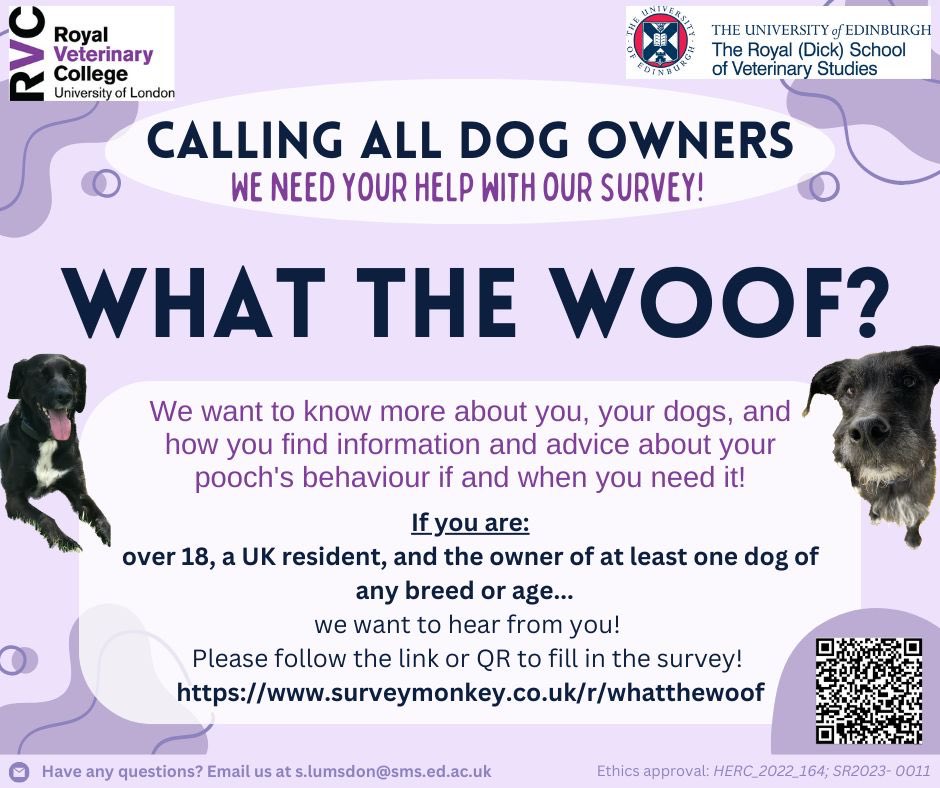 RVC Royal Veterinary College University of London

THE UNIVERSITY OF EDINBURGH

THE UNIVERSITY of EDINBURGH The Royal (Dick) School of Veterinary Studies

CALLING ALL DOG OWNERS

WE NEED YOUR HELP WITH OUR SURVEY!

WHAT THE WOOF?

We want to know more about you, your dogs, and how you find information and advice about your pooch's behaviour if and when you need it!

If you are:

over 18, a UK resident, and the owner of at least one dog of any breed or age...

we want to hear from you!

Please follow the link or QR to fill in the survey!

https://www.surveymonkey.co.uk/r/whatthewoof

Have any questions? Email us at s.lumsdon@sms.ed.ac.uk

Ethics approval: HERC_2022_164; SR2023- 0011